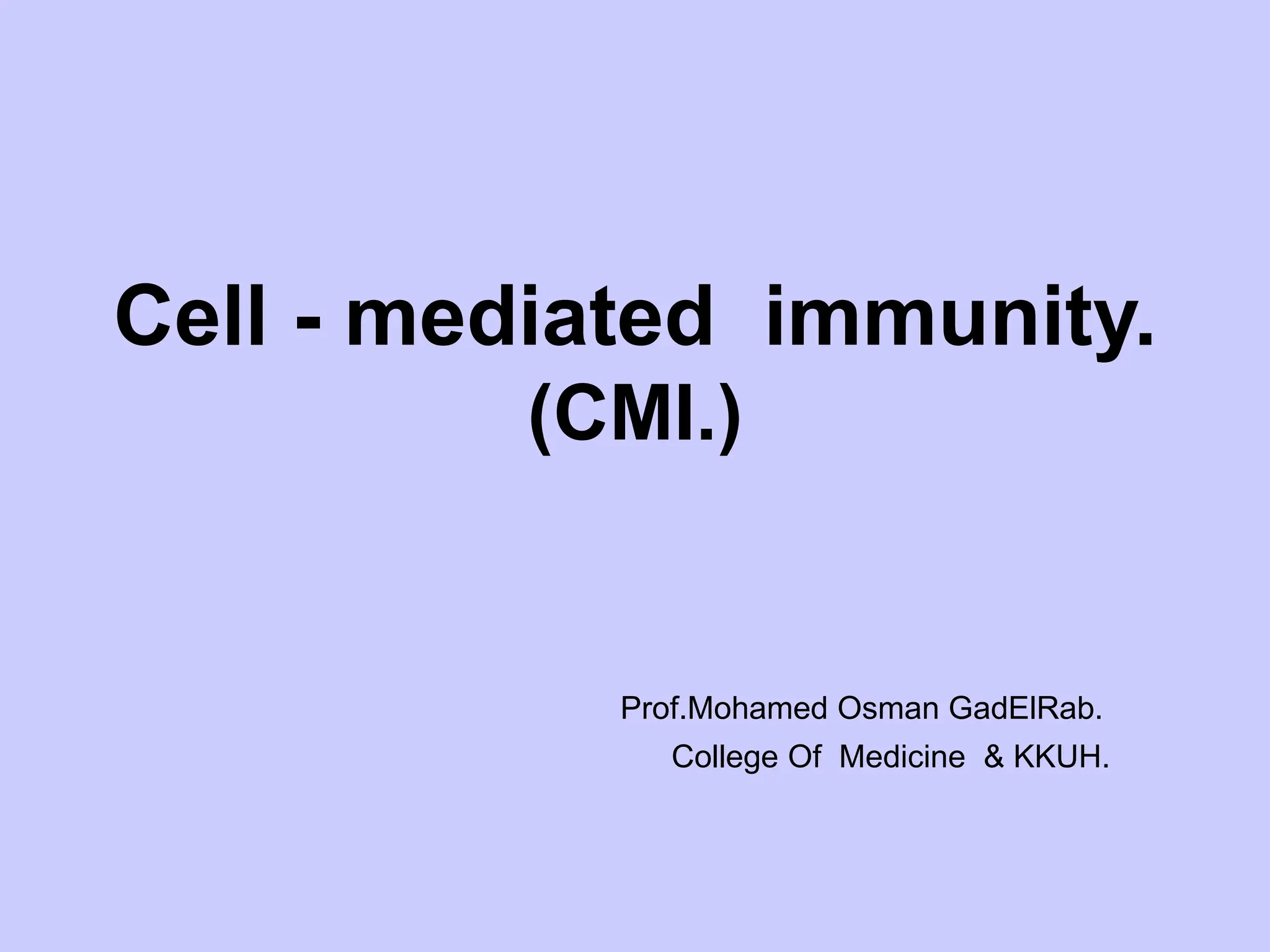 Cell - mediated immunity.
(CMI.)

Prof.Mohamed Osman GadElRab.
College Of Medicine & KKUH.